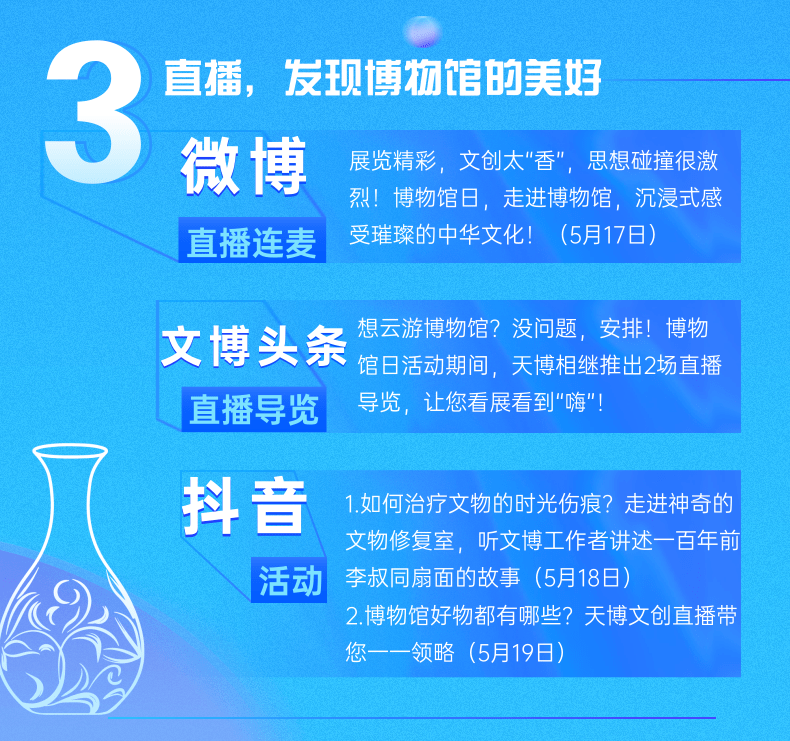 3 直播，发现博物馆的美好

微博
直播连麦
展览精彩，文创太“香”，思想碰撞很激烈！博物馆日，走进博物馆，沉浸式感受璀璨的中华文化！（5月17日）

文博头条
直播导览
想云游博物馆？没问题，安排！博物馆日活动期间，天博相继推出2场直播导览，让您看展看到“嗨”！

抖音
活动
1.如何治疗文物的时光伤痕？走进神奇的文物修复室，听文博工作者讲述一百年前李叔同扇面的故事（5月18日）
2.博物馆好物都有哪些？天博文创直播带您一一领略（5月19日）